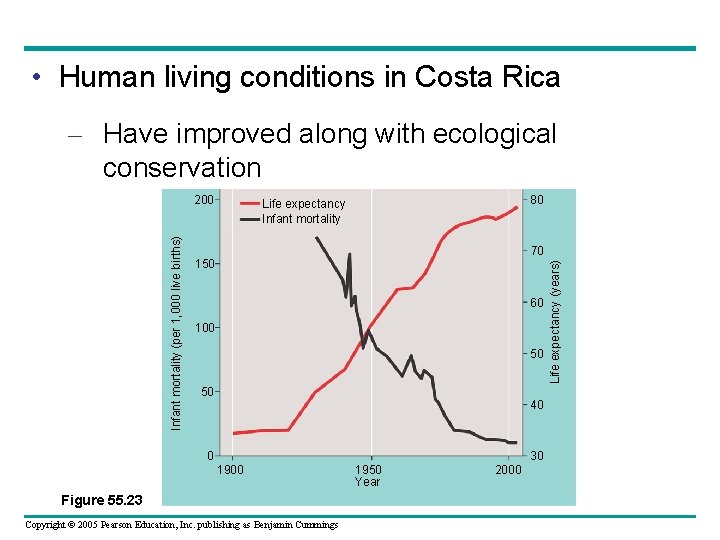 • Human living conditions in Costa Rica

– Have improved along with ecological conservation

Life expectancy
Infant mortality

Infant mortality (per 1,000 live births)

200
150
100
50
0

Life expectancy (years)

80
70
60
50
40
30

1900
1950
2000
Year

Figure 55.23

Copyright © 2005 Pearson Education, Inc. publishing as Benjamin Cummings